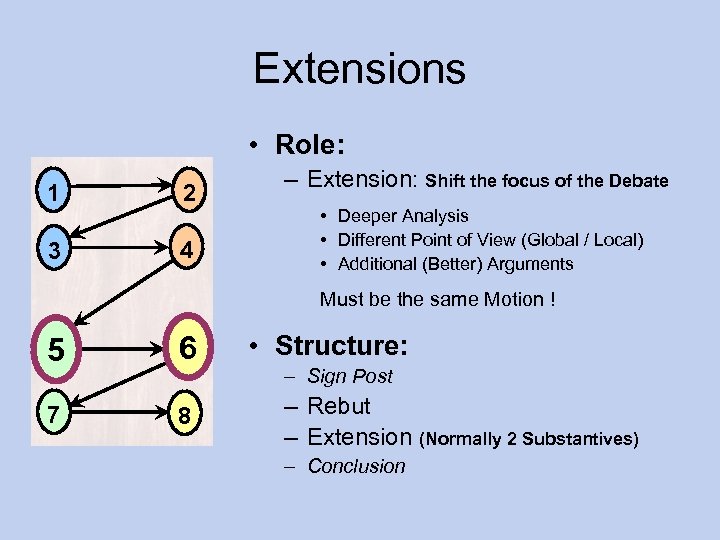 Extensions

1
2
3
4
5
6
7
8

• Role:
– Extension: Shift the focus of the Debate
• Deeper Analysis
• Different Point of View (Global / Local)
• Additional (Better) Arguments

Must be the same Motion !

• Structure:
– Sign Post
– Rebut
– Extension (Normally 2 Substantives)
– Conclusion